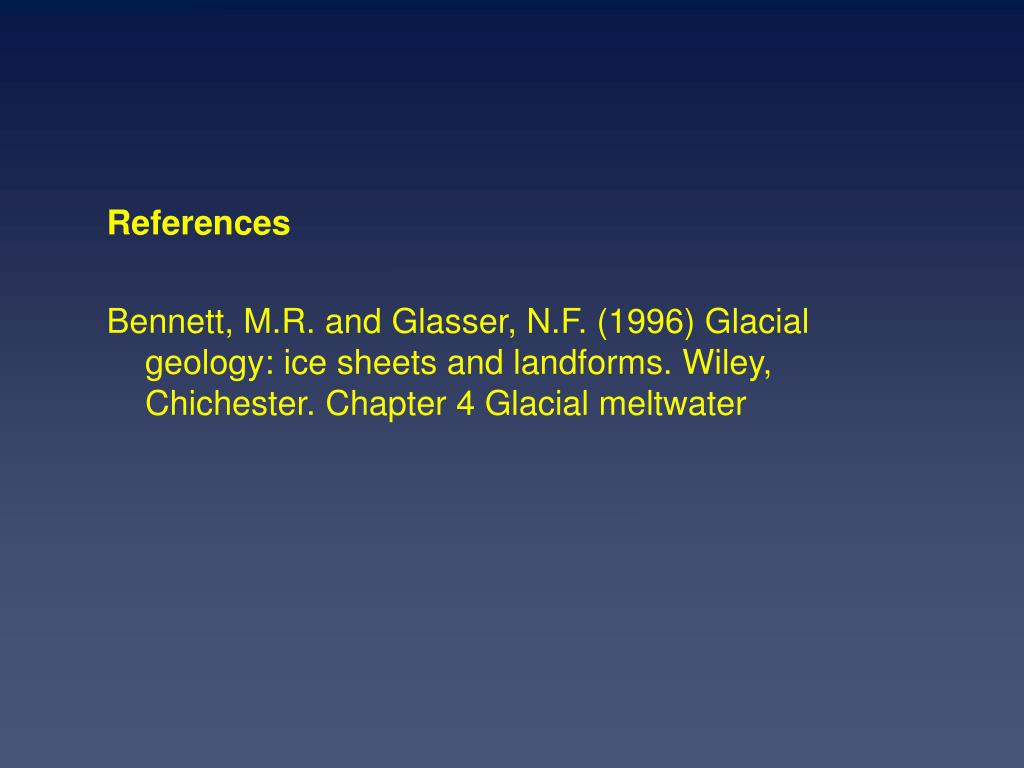 References

Bennett, M.R. and Glasser, N.F. (1996) Glacial geology: ice sheets and landforms. Wiley, Chichester. Chapter 4 Glacial meltwater